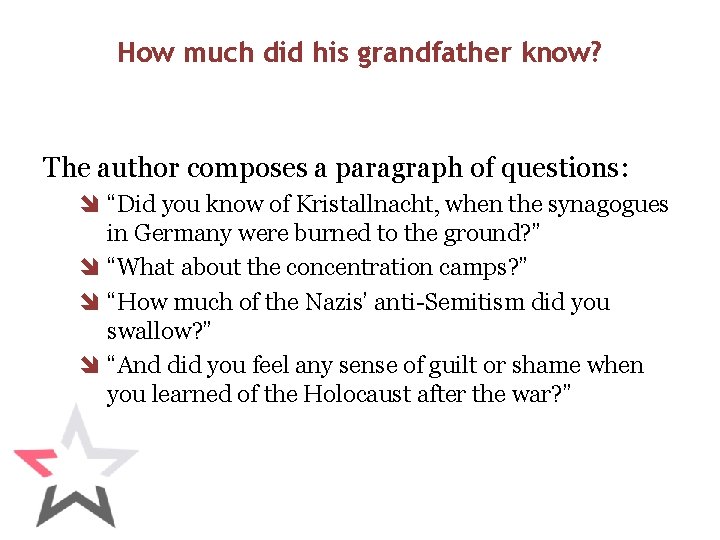 How much did his grandfather know?

The author composes a paragraph of questions:

“Did you know of Kristallnacht, when the synagogues in Germany were burned to the ground?”

“What about the concentration camps?”

“How much of the Nazis’ anti-Semitism did you swallow?”

“And did you feel any sense of guilt or shame when you learned of the Holocaust after the war?”